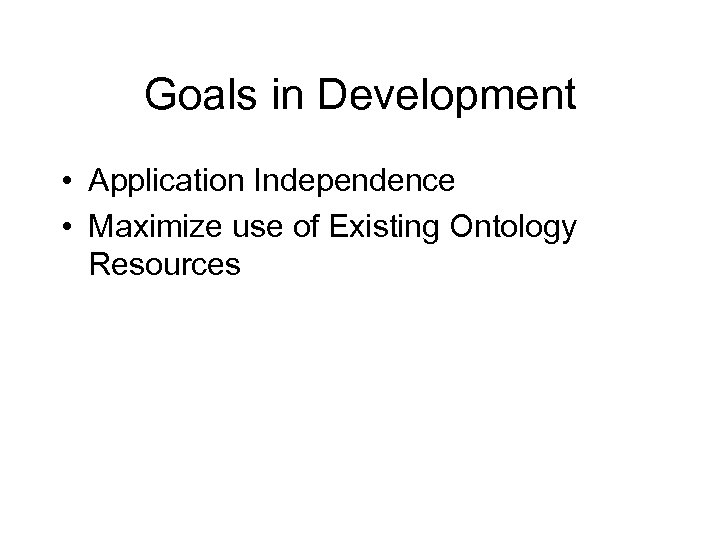 Goals in Development

• Application Independence
• Maximize use of Existing Ontology Resources